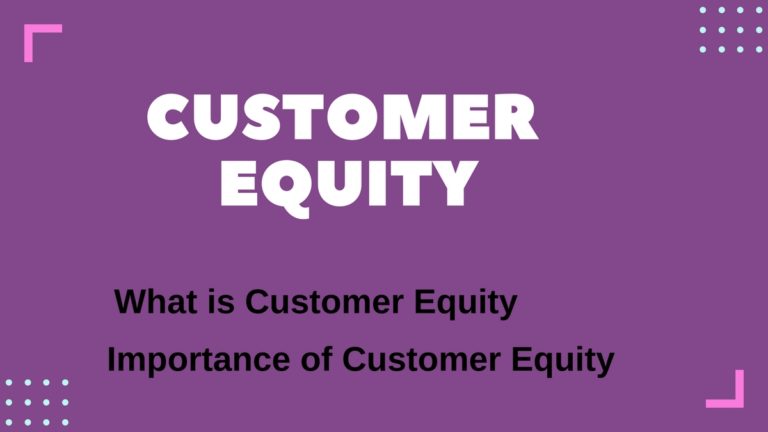 CUSTOMER EQUITY

What is Customer Equity

Importance of Customer Equity